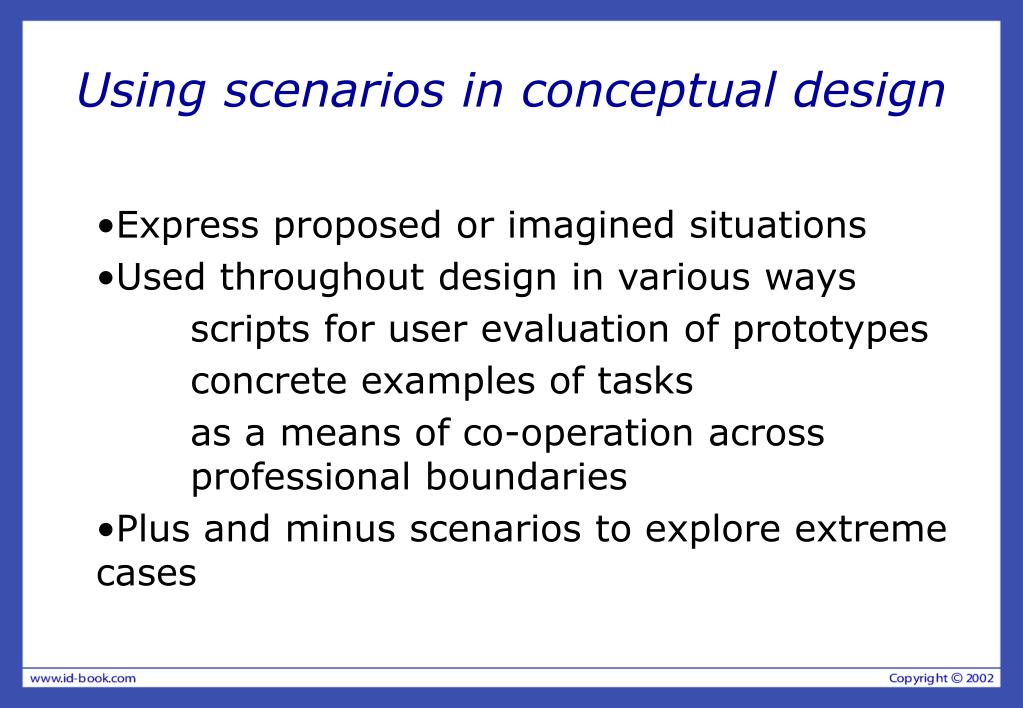 Using scenarios in conceptual design

•Express proposed or imagined situations

•Used throughout design in various ways

scripts for user evaluation of prototypes

concrete examples of tasks

as a means of co-operation across professional boundaries

•Plus and minus scenarios to explore extreme cases

www.id-book.com

Copyright © 2002